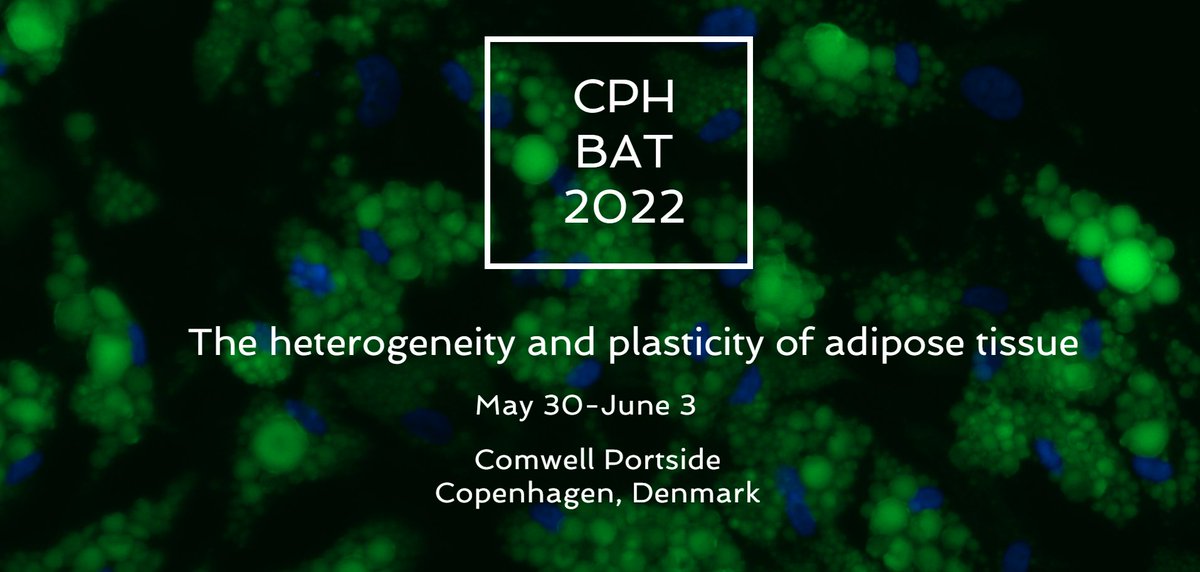 CPH
BAT
2022

The heterogeneity and plasticity of adipose tissue

May 30-June 3

Comwell Portside
Copenhagen, Denmark